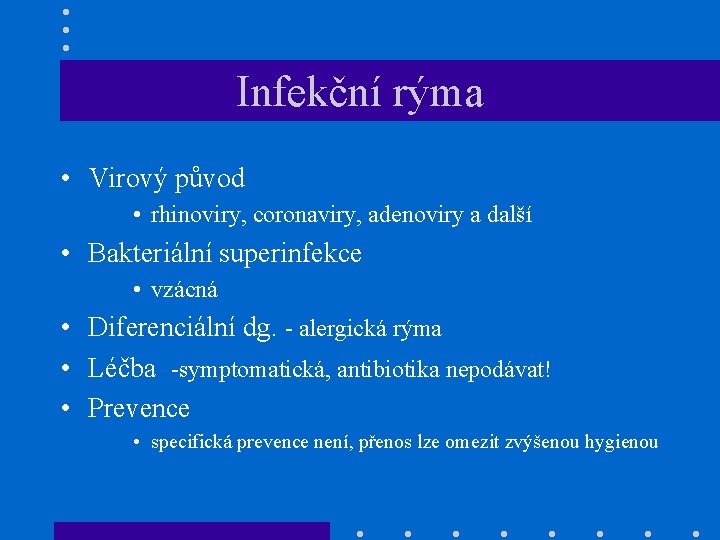 Infekční rýma

• Virový původ
  • rhinoviry, coronaviry, adenoviry a další
• Bakteriální superinfekce
  • vzácná
• Diferenciální dg. - alergická rýma
• Léčba -symptomatická, antibiotika nepodávat!
• Prevence
  • specifická prevence není, přenos lze omezit zvýšenou hygienou